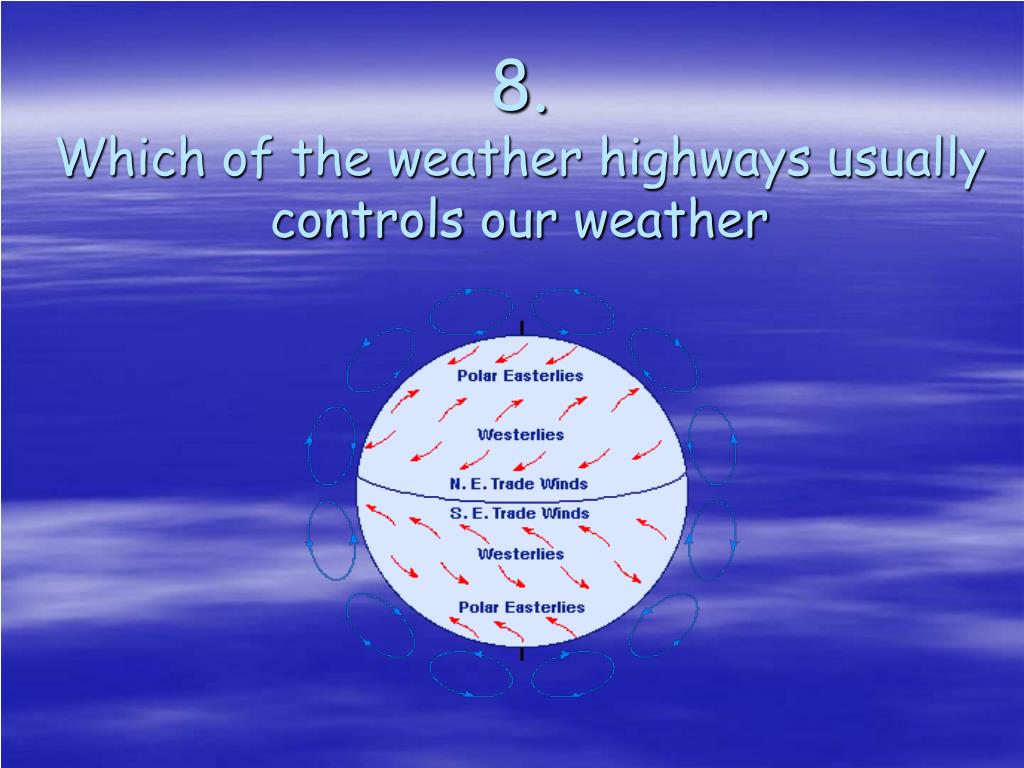 8.
Which of the weather highways usually controls our weather

Polar Easterlies
Westerlies
N. E. Trade Winds
S. E. Trade Winds
Westerlies
Polar Easterlies